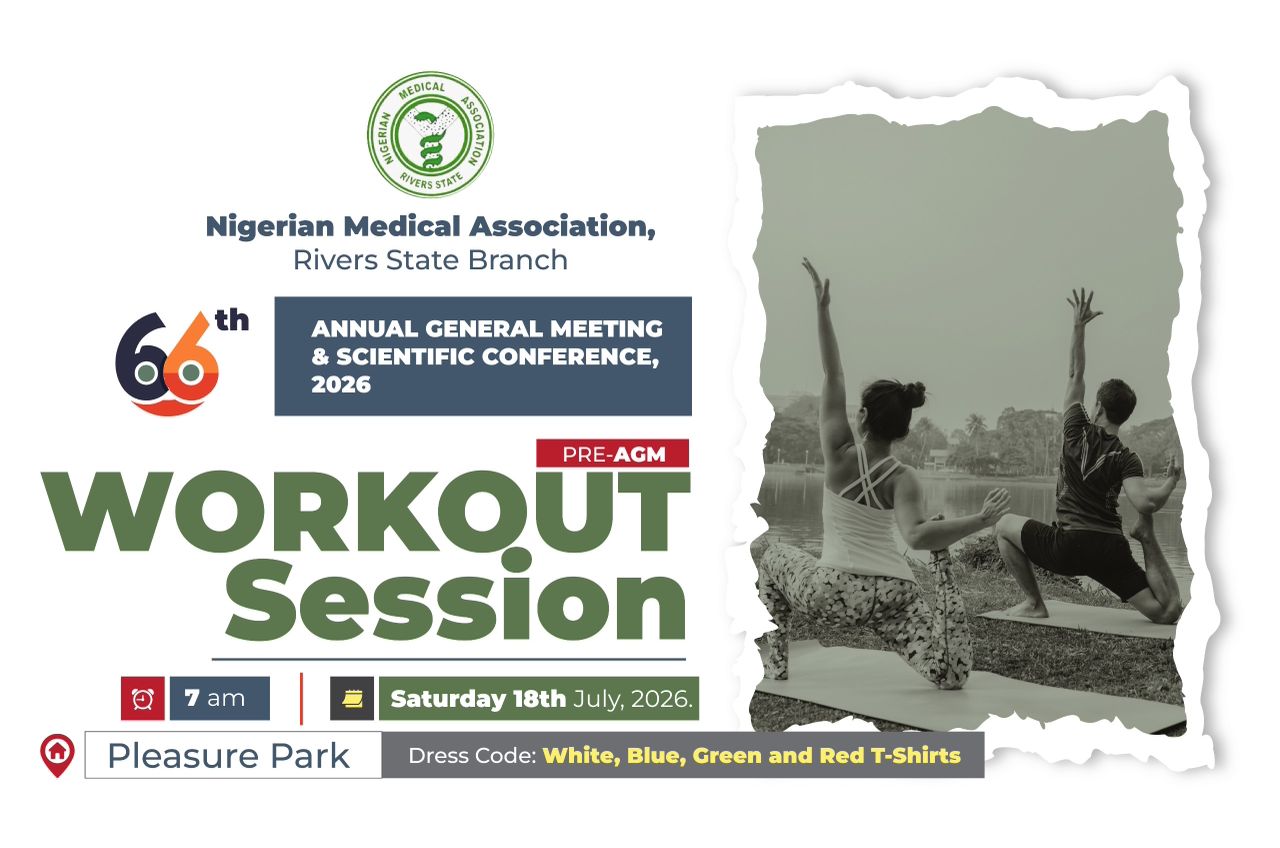 NIGERIAN MEDICAL ASSOCIATION
RIVERS STATE

Nigerian Medical Association,
Rivers State Branch

66th

ANNUAL GENERAL MEETING & SCIENTIFIC CONFERENCE, 2026

PRE-AGM

WORKOUT
Session

7 am

Saturday 18th July, 2026.

Pleasure Park

Dress Code: White, Blue, Green and Red T-Shirts